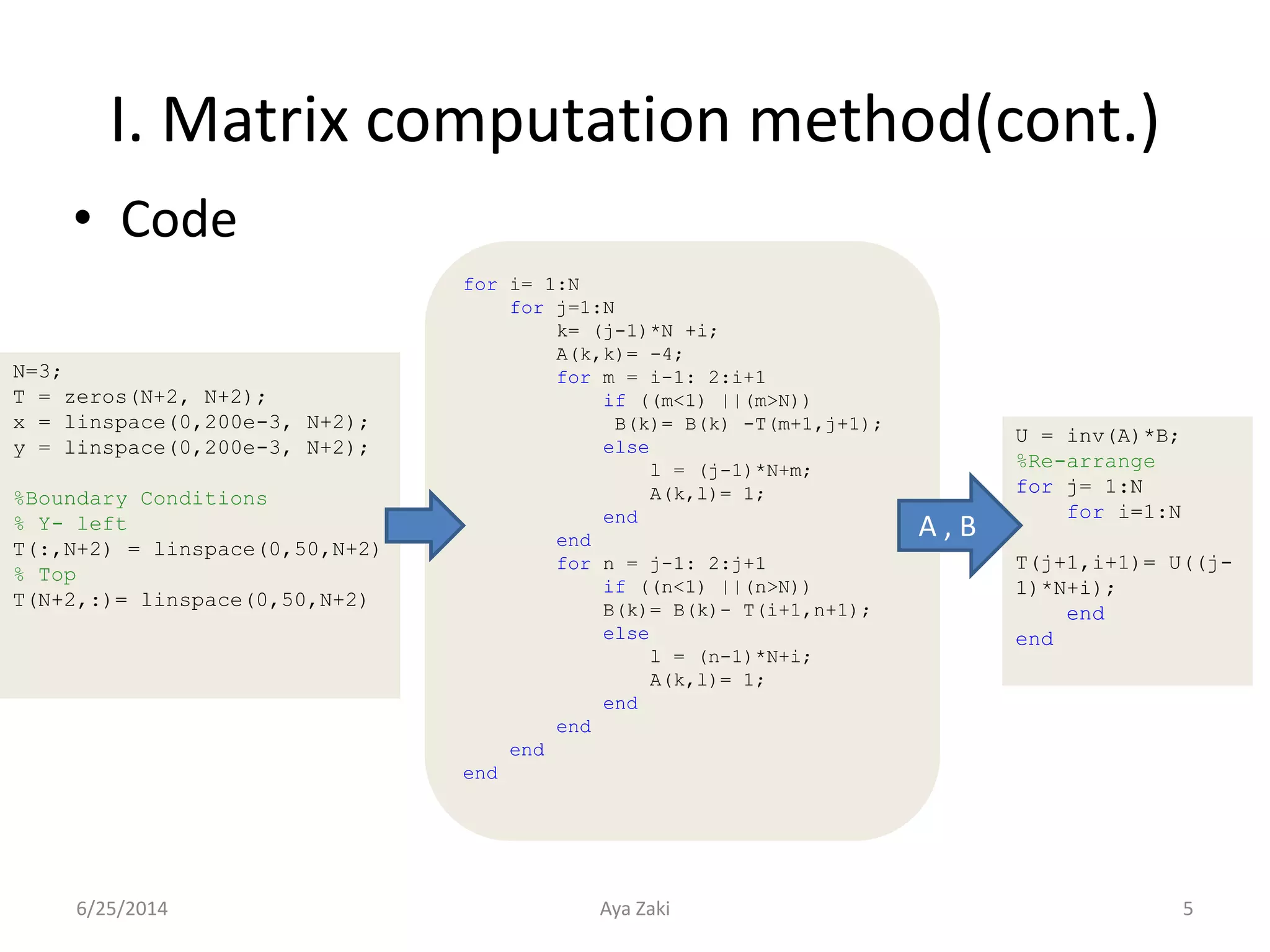 I. Matrix computation method(cont.)

• Code

N=3;
T = zeros(N+2, N+2);
x = linspace(0,200e-3, N+2);
y = linspace(0,200e-3, N+2);

%Boundary Conditions
% Y- left
T(:,N+2) = linspace(0,50,N+2)
% Top
T(N+2,:)= linspace(0,50,N+2)

for i= 1:N
for j=1:N
k= (j-1)*N +i;
A(k,k)= -4;
for m = i-1: 2:i+1
if ((m<1) ||(m>N))
B(k)= B(k) -T(m+1,j+1);
else
l = (j-1)*N+m;
A(k,l)= 1;
end
end
for n = j-1: 2:j+1
if ((n<1) ||(n>N))
B(k)= B(k)- T(i+1,n+1);
else
l = (n-1)*N+i;
A(k,l)= 1;
end
end
end
end

A , B

U = inv(A)*B;
%Re-arrange
for j= 1:N
for i=1:N

T(j+1,i+1)= U((j-1)*N+i);
end
end

6/25/2014

Aya Zaki

5